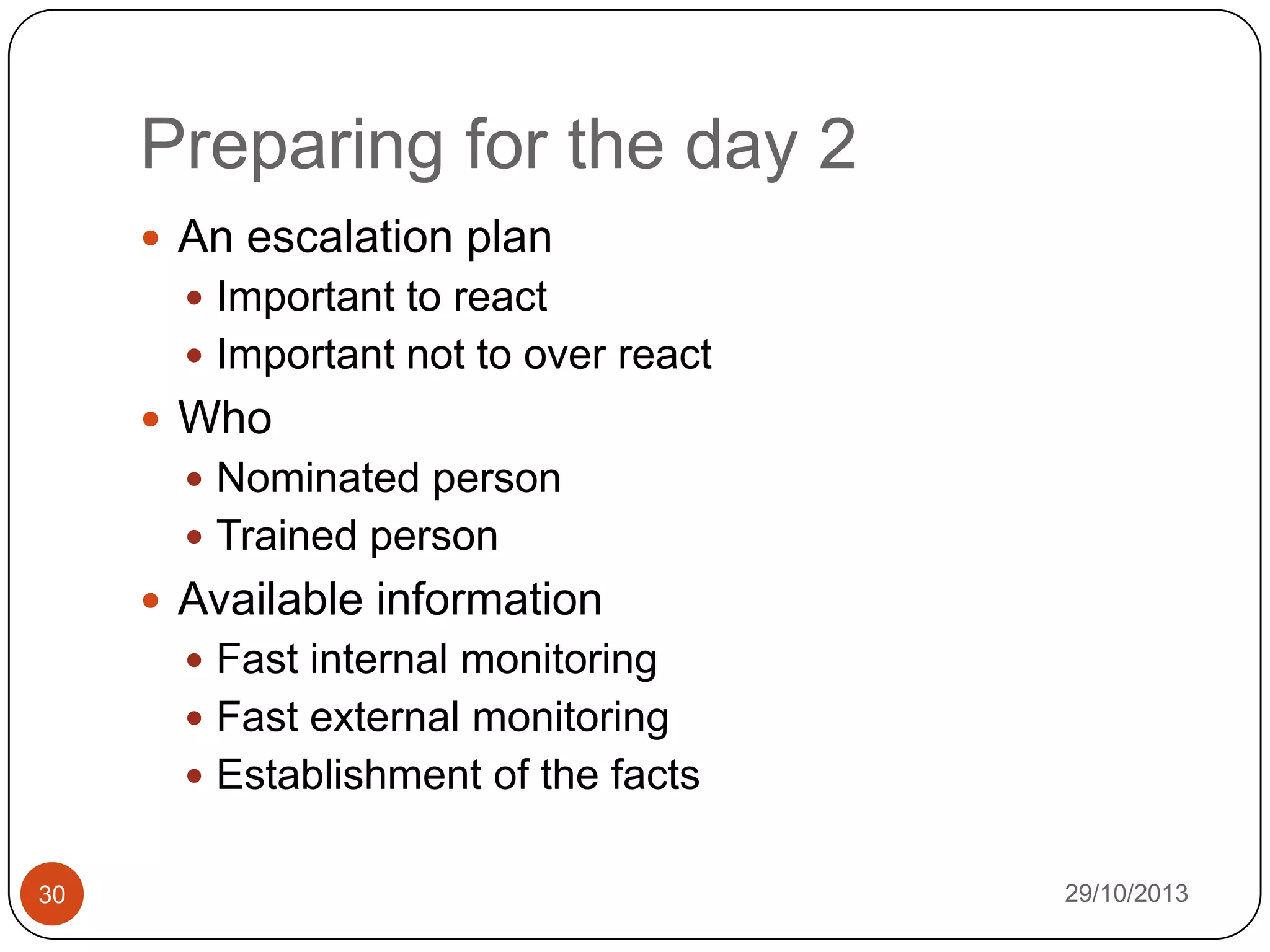 Preparing for the day 2

- An escalation plan
  - Important to react
  - Important not to over react
- Who
  - Nominated person
  - Trained person
- Available information
  - Fast internal monitoring
  - Fast external monitoring
  - Establishment of the facts

30

29/10/2013